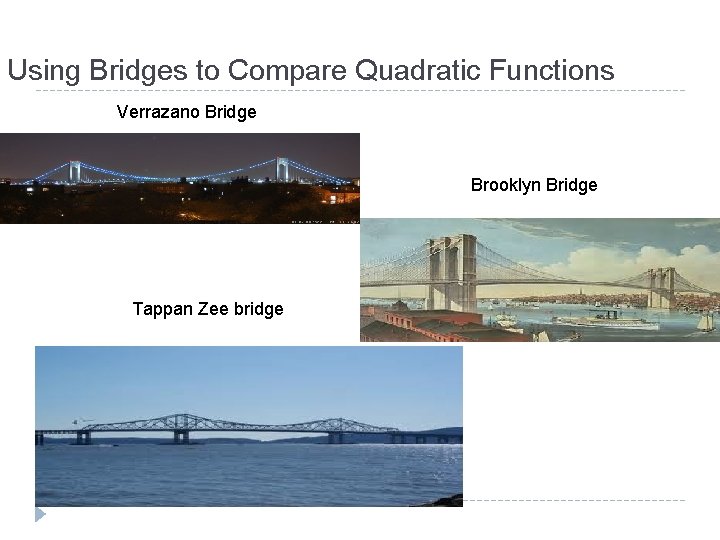 Using Bridges to Compare Quadratic Functions

Verrazano Bridge

Brooklyn Bridge

Tappan Zee bridge